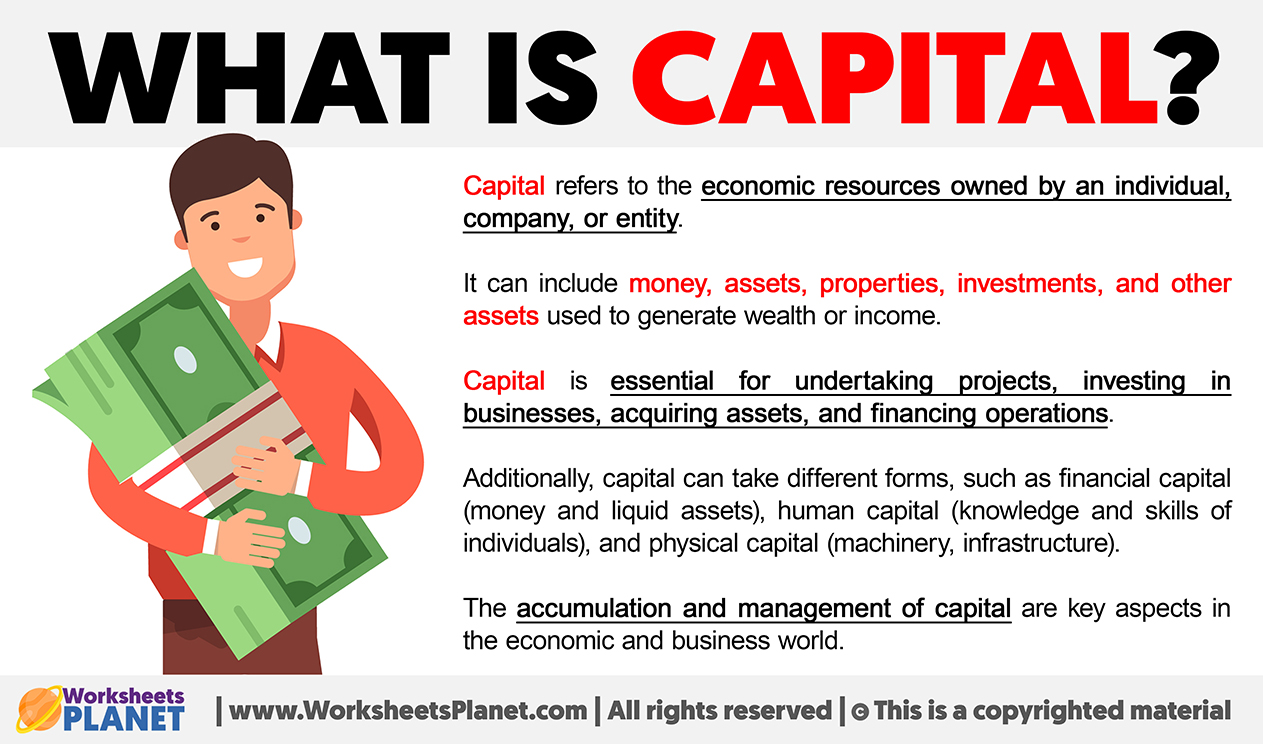 WHAT IS CAPITAL?

Capital refers to the economic resources owned by an individual, company, or entity.

It can include money, assets, properties, investments, and other assets used to generate wealth or income.

Capital is essential for undertaking projects, investing in businesses, acquiring assets, and financing operations.

Additionally, capital can take different forms, such as financial capital (money and liquid assets), human capital (knowledge and skills of individuals), and physical capital (machinery, infrastructure).

The accumulation and management of capital are key aspects in the economic and business world.

Worksheets PLANET | www.WorksheetsPlanet.com | All rights reserved | © This is a copyrighted material